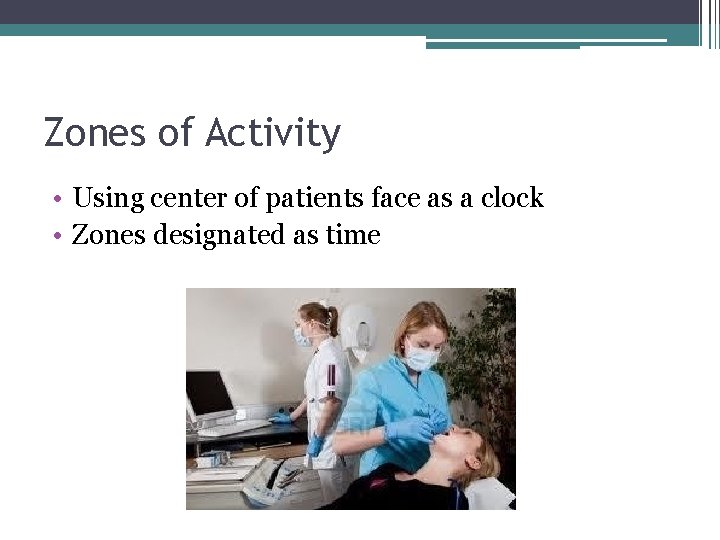 Zones of Activity

• Using center of patients face as a clock
• Zones designated as time